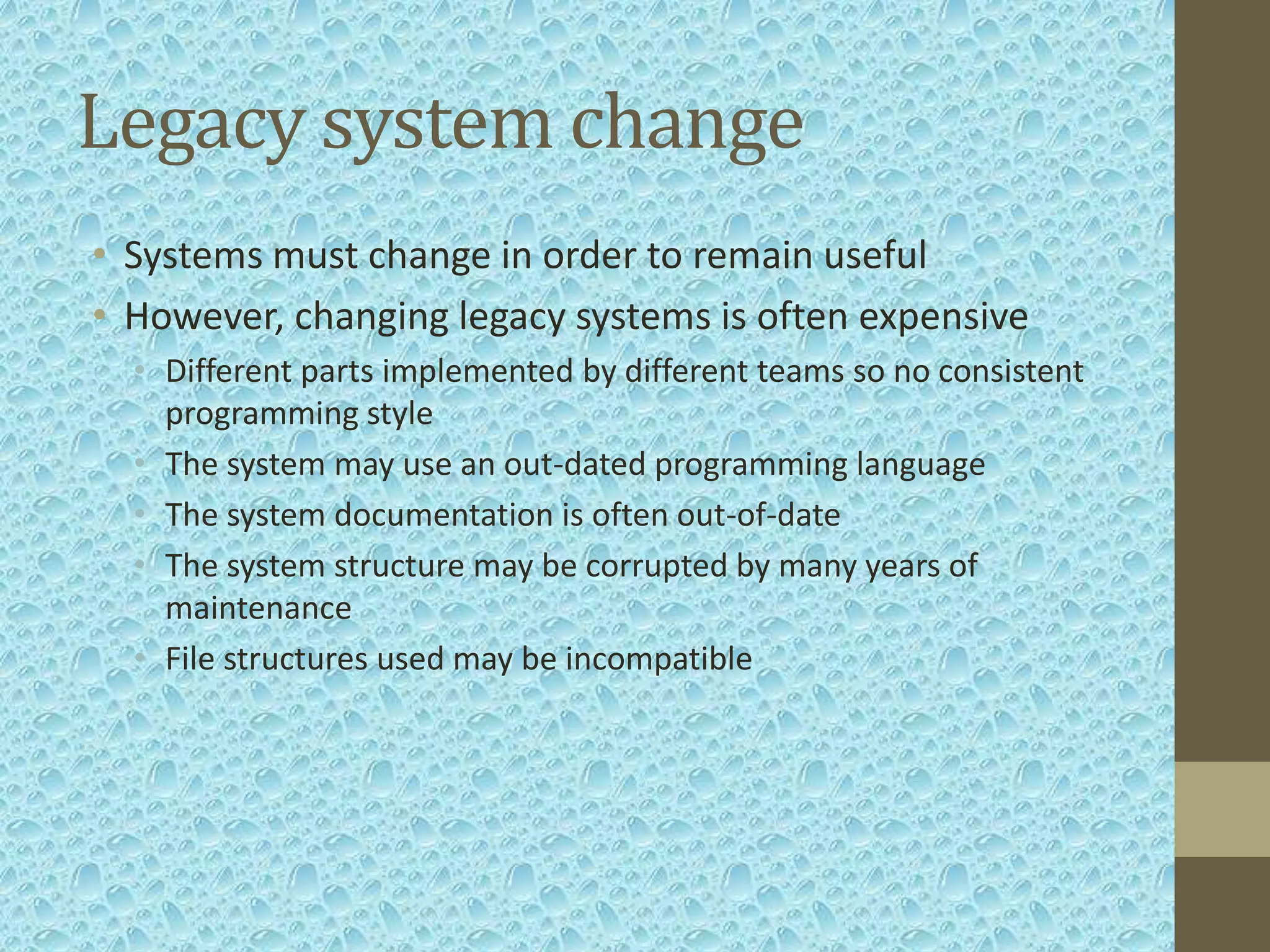 Legacy system change

• Systems must change in order to remain useful
• However, changing legacy systems is often expensive
  • Different parts implemented by different teams so no consistent programming style
  • The system may use an out-dated programming language
  • The system documentation is often out-of-date
  • The system structure may be corrupted by many years of maintenance
  • File structures used may be incompatible